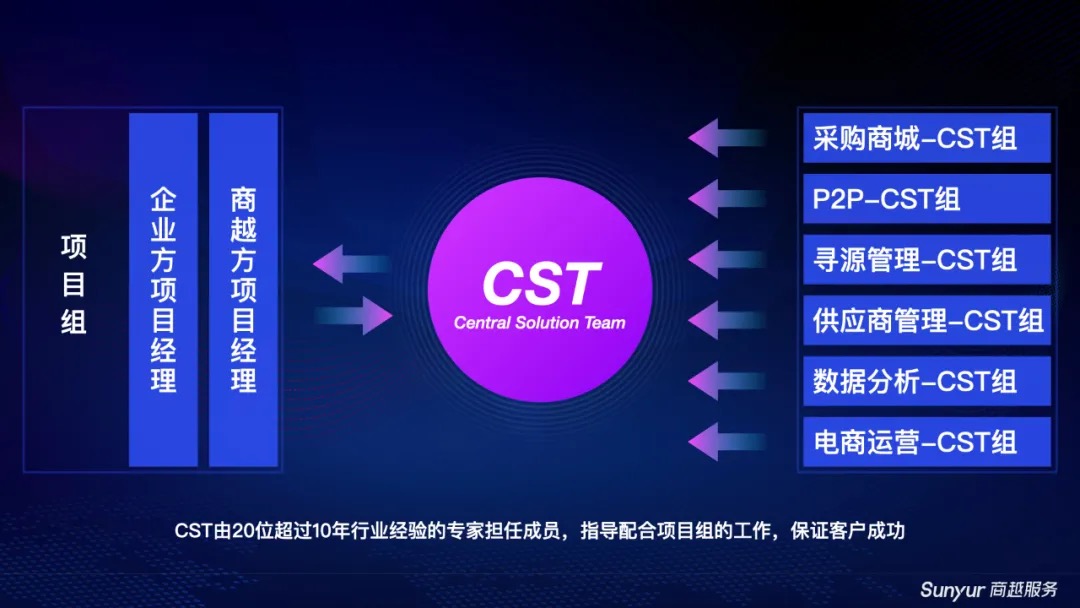 项目组

企业方项目经理

商越方项目经理

CST
Central Solution Team

采购商城-CST组

P2P-CST组

寻源管理-CST组

供应商管理-CST组

数据分析-CST组

电商运营-CST组

CST由20位超过10年行业经验的专家担任成员，指导配合项目组的工作，保证客户成功

Sunyur 商越服务